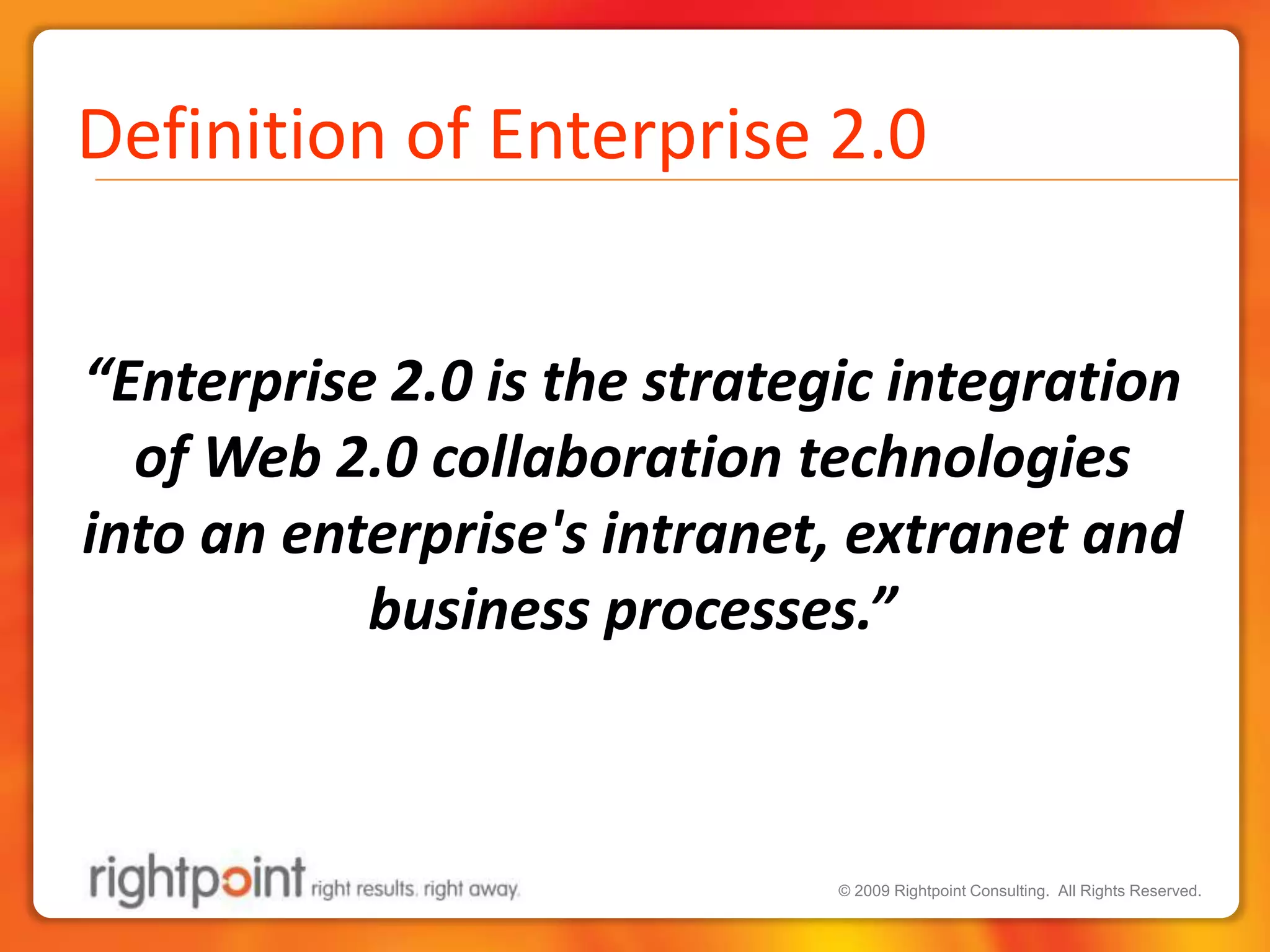 Definition of Enterprise 2.0

“Enterprise 2.0 is the strategic integration of Web 2.0 collaboration technologies into an enterprise's intranet, extranet and business processes.”

rightpoint right results. right away.

© 2009 Rightpoint Consulting. All Rights Reserved.